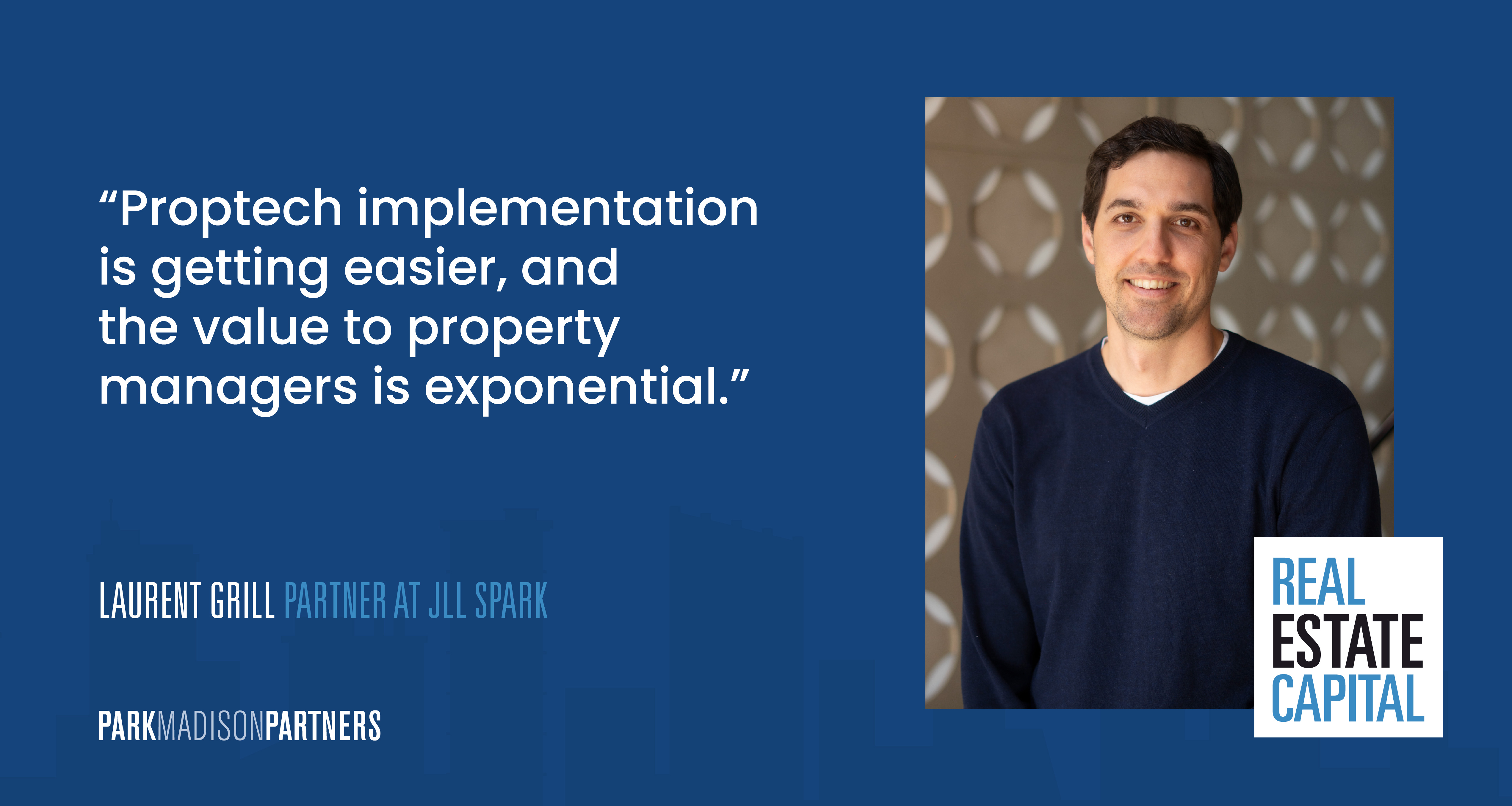 “Proptech implementation is getting easier, and the value to property managers is exponential.”

LAURENT GRILL PARTNER AT JLL SPARK

PARKMADISONPARTNERS

REAL ESTATE CAPITAL